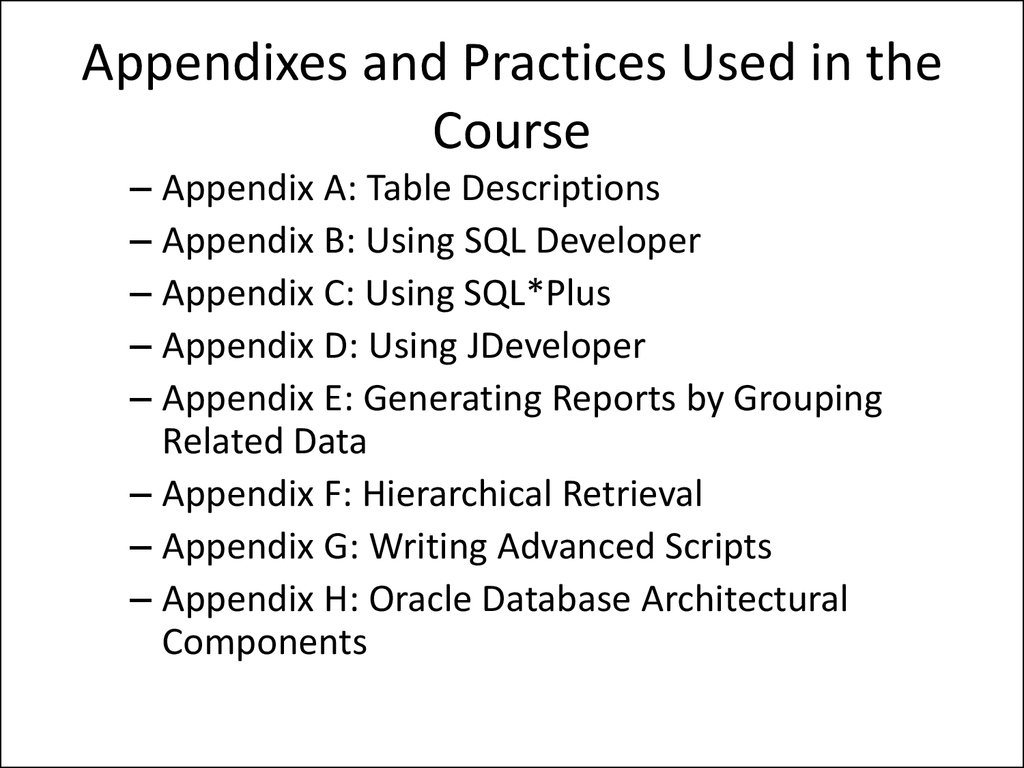 Appendixes and Practices Used in the Course

– Appendix A: Table Descriptions
– Appendix B: Using SQL Developer
– Appendix C: Using SQL*Plus
– Appendix D: Using JDeveloper
– Appendix E: Generating Reports by Grouping Related Data
– Appendix F: Hierarchical Retrieval
– Appendix G: Writing Advanced Scripts
– Appendix H: Oracle Database Architectural Components